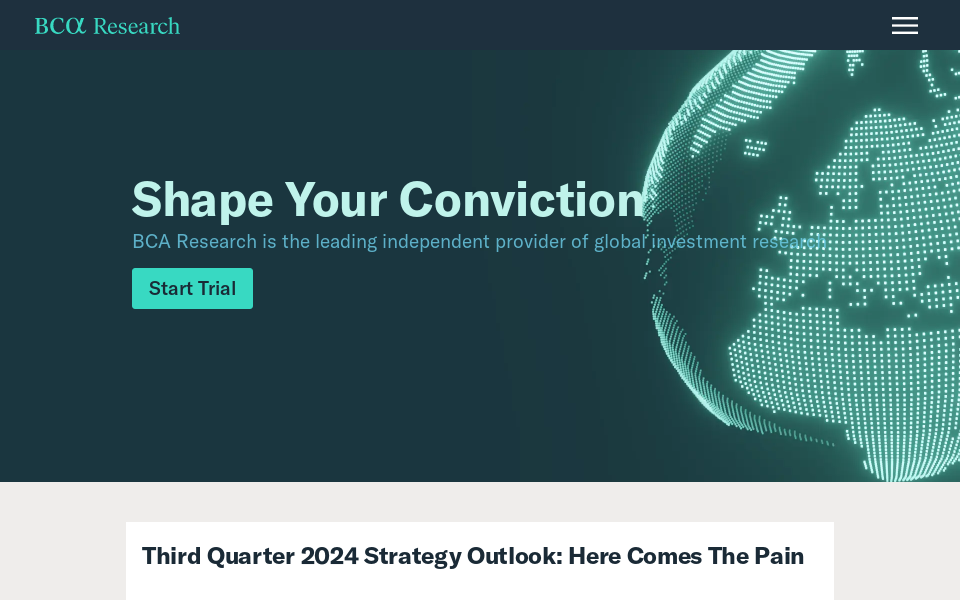 BCα Research

Shape Your Conviction

BCA Research is the leading independent provider of global investment research

Start Trial

Third Quarter 2024 Strategy Outlook: Here Comes The Pain